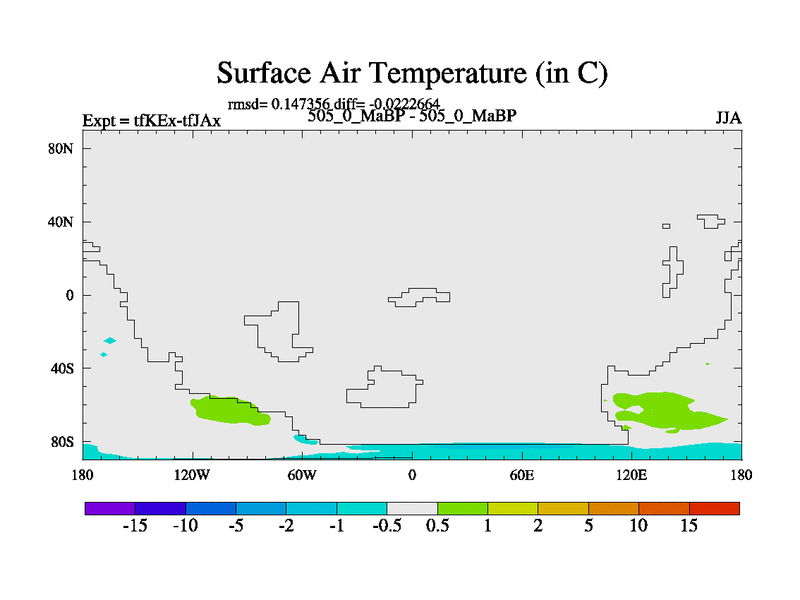 Surface Air Temperature (in C)

rmsd= 0.147356 diff= -0.0222664

Expt = tfKEx-tfJAx

505_0_MaBP - 505_0_MaBP

JJA

80N

40N

0

40S

80S

180

120W

60W

0

60E

120E

180

-15 -10 -5 -2 -1 -0.5 0.5 1 2 5 10 15